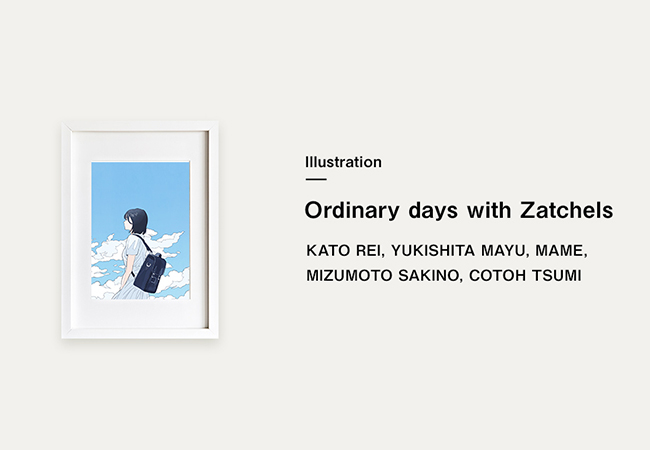 Illustration

Ordinary days with Zatchels

KATO REI, YUKISHITA MAYU, MAME, MIZUMOTO SAKINO, COTOH TSUMI